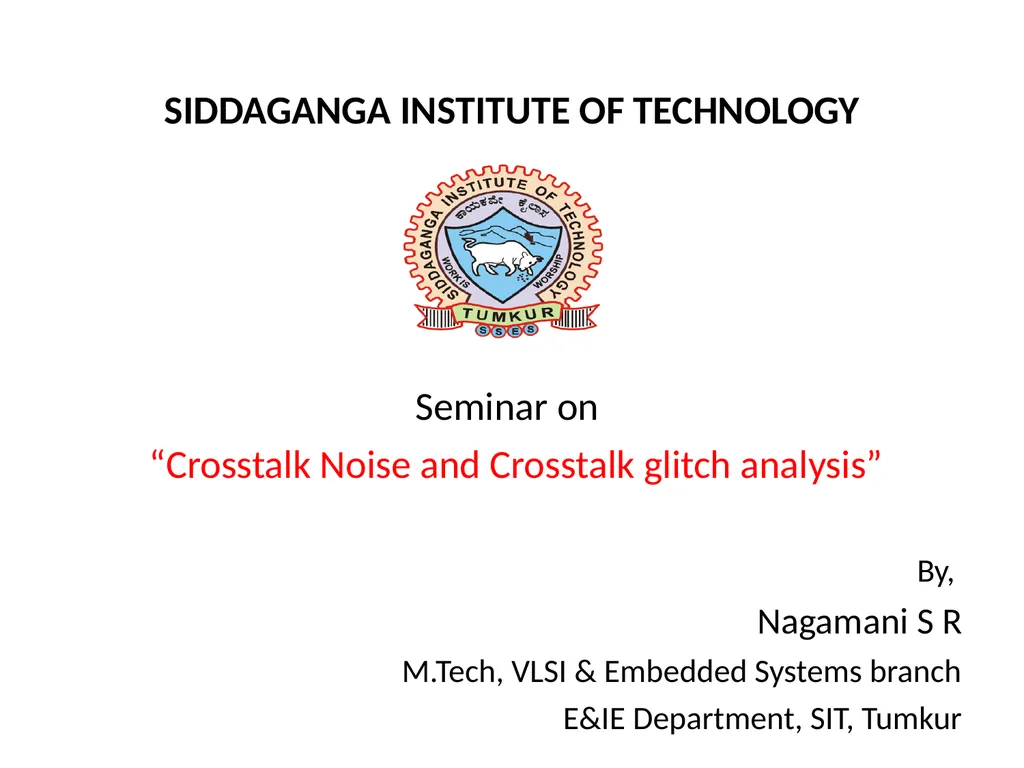 SIDDAGANGA INSTITUTE OF TECHNOLOGY

SIDDAGANGA INSTITUTE OF TECHNOLOGY
ಕಾಯಕವೇ ಕೈಲಾಸ
WORK IS WORSHIP
TUMKUR
SSES

Seminar on
“Crosstalk Noise and Crosstalk glitch analysis”

By,
Nagamani S R
M.Tech, VLSI & Embedded Systems branch
E&IE Department, SIT, Tumkur